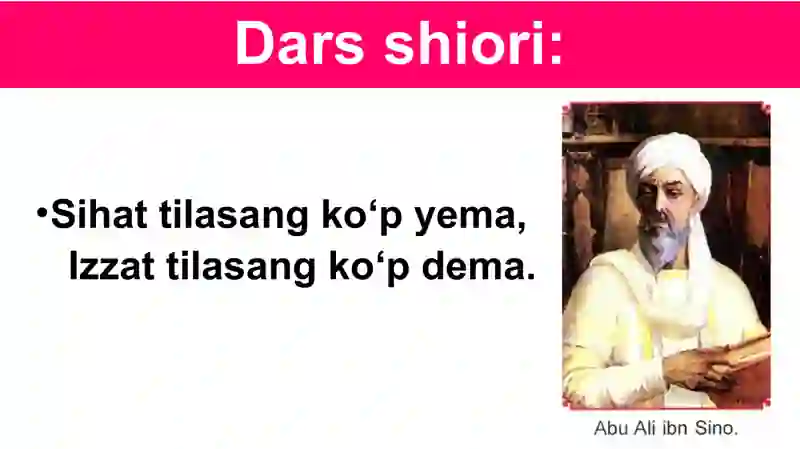 Dars shiori:

•Sihat tilasang ko‘p yema,
Izzat tilasang ko‘p dema.

Abu Ali ibn Sino.